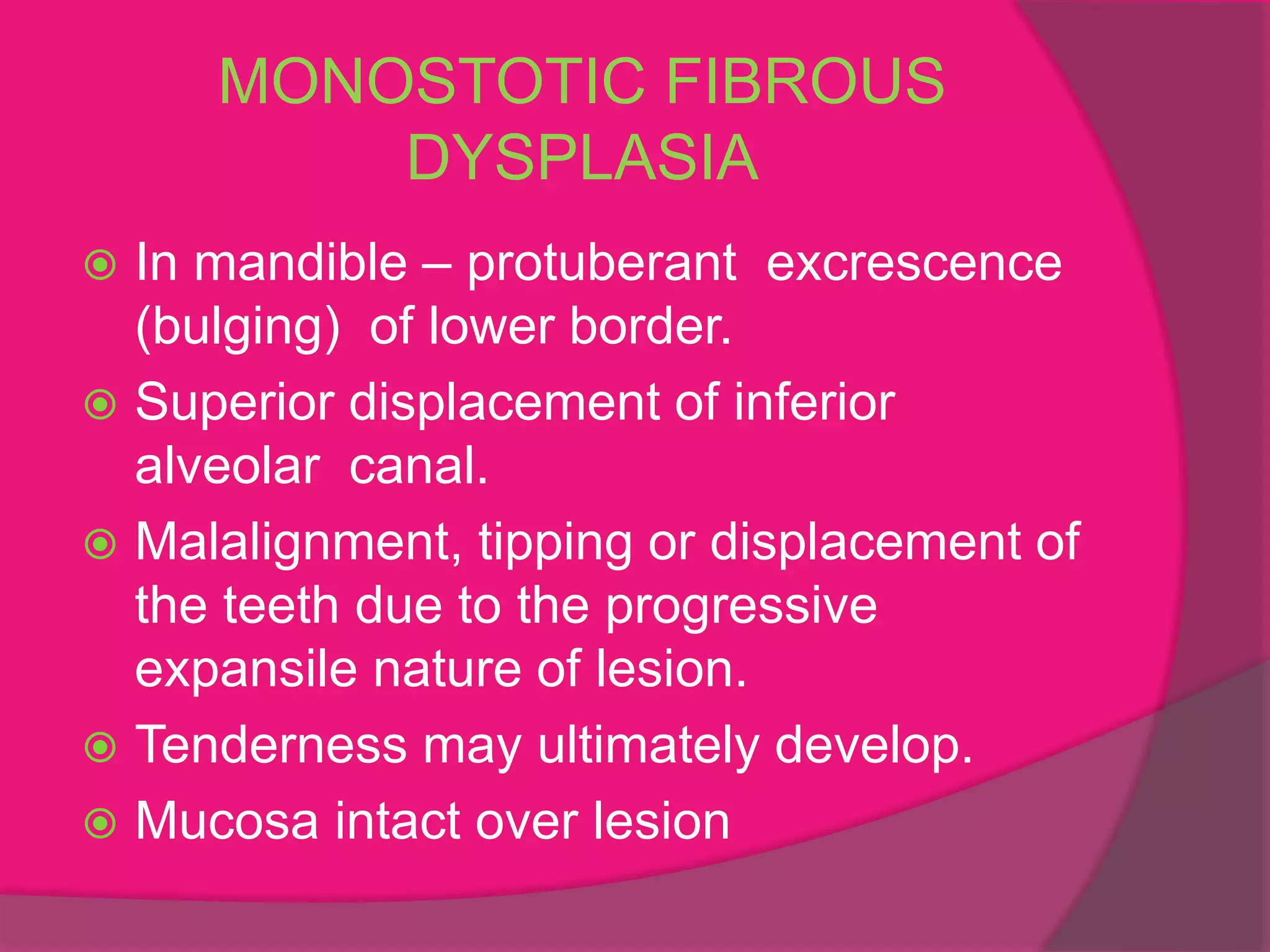 MONOSTOTIC FIBROUS DYSPLASIA

In mandible – protuberant excrescence (bulging) of lower border.

Superior displacement of inferior alveolar canal.

Malalignment, tipping or displacement of the teeth due to the progressive expansile nature of lesion.

Tenderness may ultimately develop.

Mucosa intact over lesion